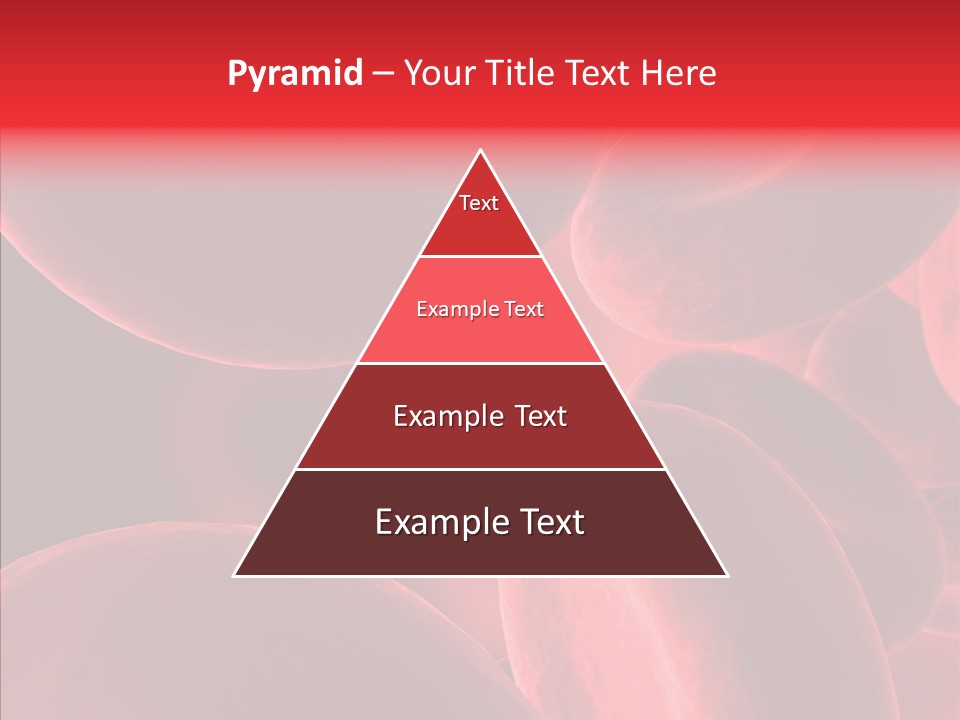 Pyramid – Your Title Text Here

Text

Example Text

Example Text

Example Text